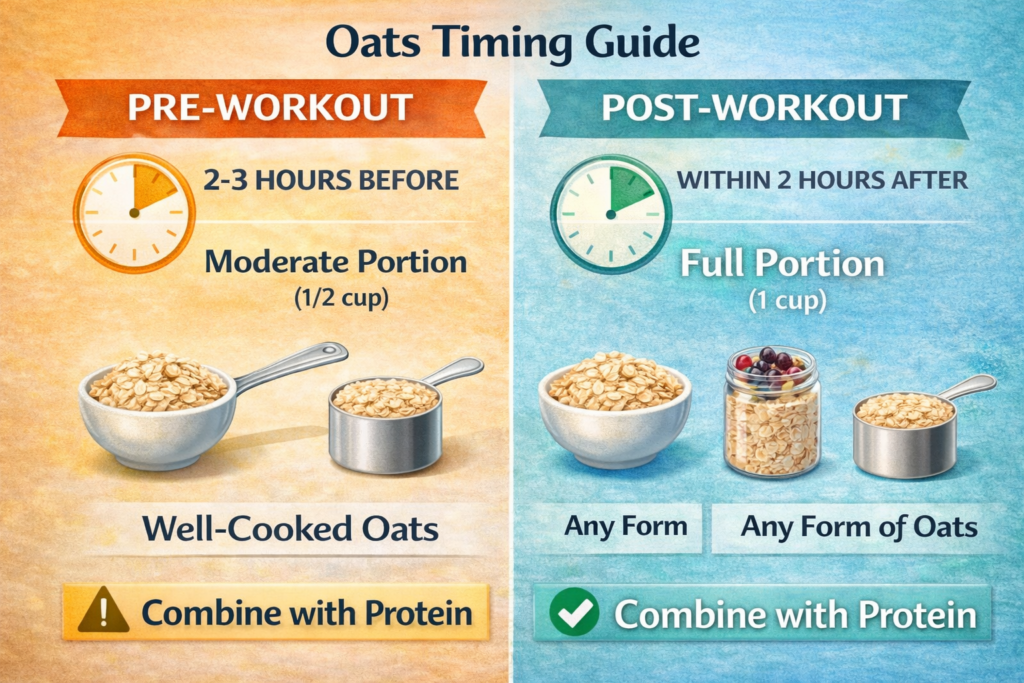 Oats Timing Guide

PRE-WORKOUT

2-3 HOURS BEFORE

Moderate Portion
(1/2 cup)

Well-Cooked Oats

Combine with Protein

POST-WORKOUT

WITHIN 2 HOURS AFTER

Full Portion
(1 cup)

Any Form

Any Form of Oats

Combine with Protein